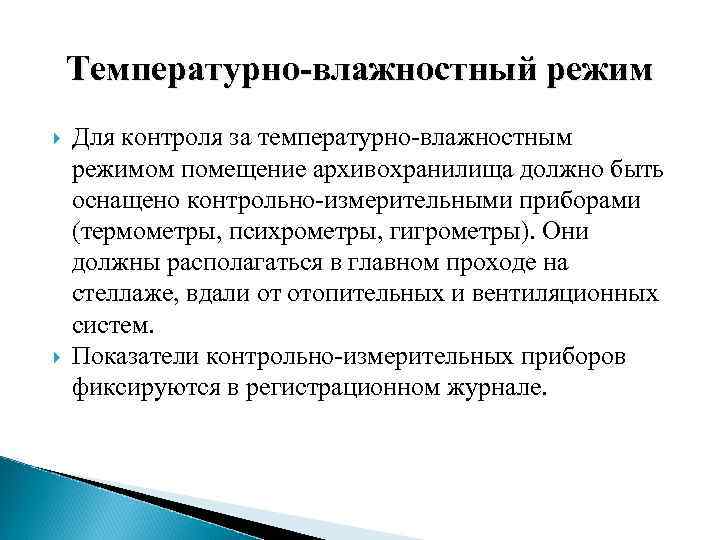 Температурно-влажностный режим

Для контроля за температурно-влажностным режимом помещение архивохранилища должно быть оснащено контрольно-измерительными приборами (термометры, психрометры, гигрометры). Они должны располагаться в главном проходе на стеллаже, вдали от отопительных и вентиляционных систем.

Показатели контрольно-измерительных приборов фиксируются в регистрационном журнале.